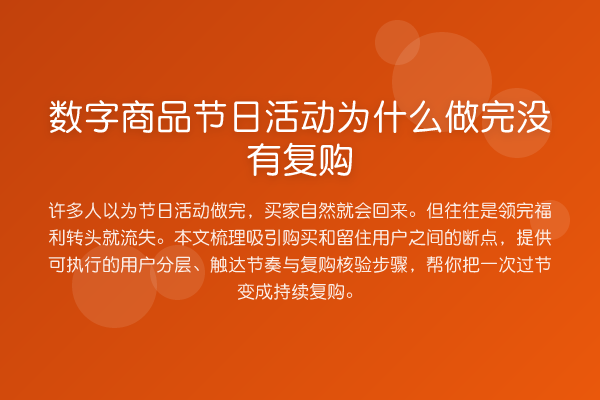 数字商品节日活动为什么做完没有复购

许多人以为节日活动做完，买家自然就会回来。但往往是领完福利转头就流失。本文梳理吸引购买和留住用户之间的断点，提供可执行的用户分层、触达节奏与复购核验步骤，帮你把一次过节变成持续复购。